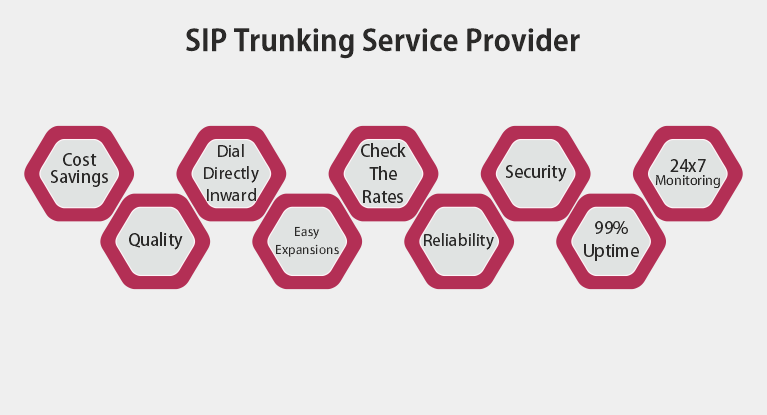 SIP Trunking Service Provider

Cost Savings

Quality

Dial Directly Inward

Easy Expansions

Check The Rates

Reliability

Security

99% Uptime

24x7 Monitoring